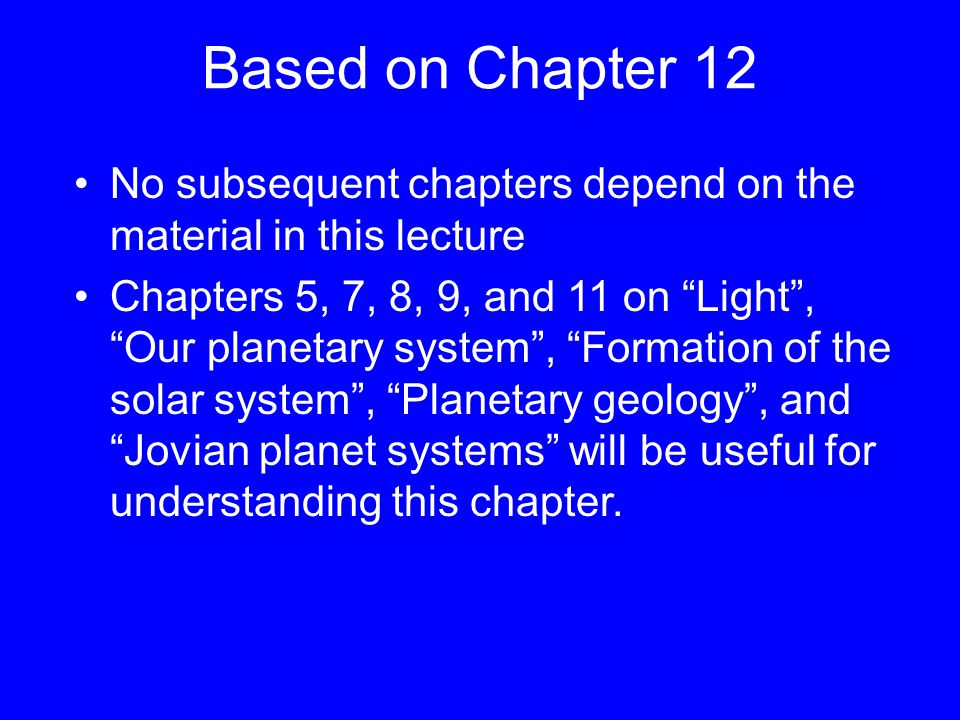 Based on Chapter 12

• No subsequent chapters depend on the material in this lecture
• Chapters 5, 7, 8, 9, and 11 on “Light”, “Our planetary system”, “Formation of the solar system”, “Planetary geology”, and “Jovian planet systems” will be useful for understanding this chapter.